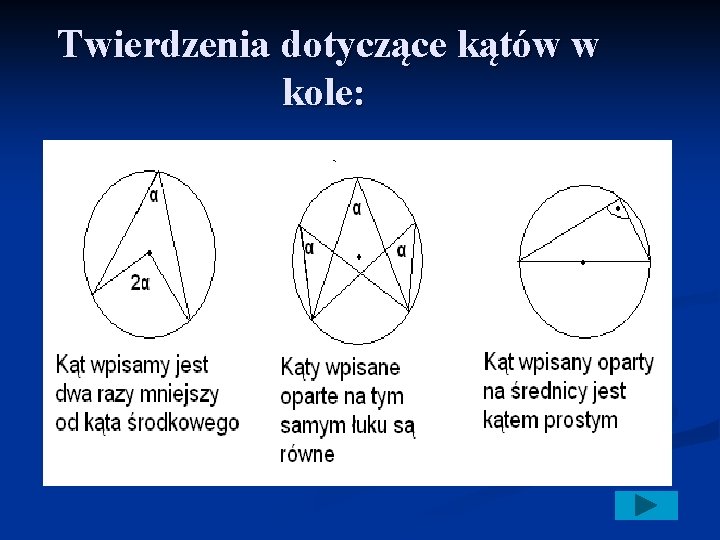 Twierdzenia dotyczące kątów w kole:

$\alpha$

$2\alpha$

Kąt wpisamy jest dwa razy mniejszy od kąta środkowego

$\alpha$

$\alpha$

$\alpha$

Kąty wpisane oparte na tym samym łuku są równe

Kąt wpisany oparty na średnicy jest kątem prostym